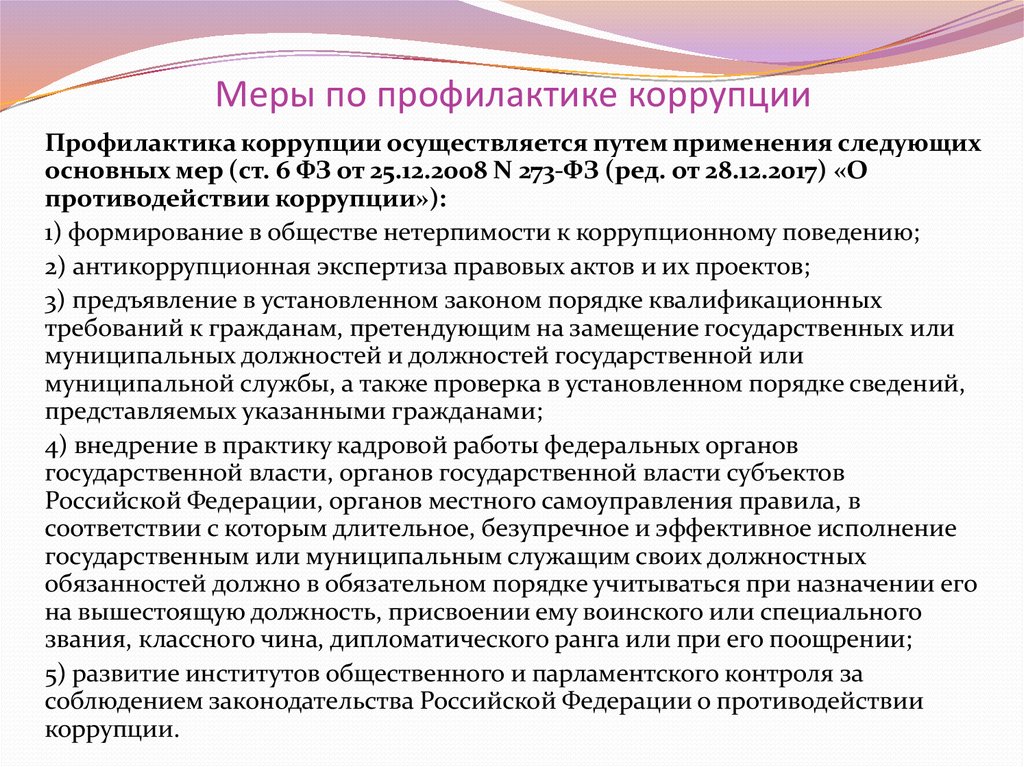 Меры по профилактике коррупции

Профилактика коррупции осуществляется путем применения следующих основных мер (ст. 6 ФЗ от 25.12.2008 N 273-ФЗ (ред. от 28.12.2017) «О противодействии коррупции»):

1) формирование в обществе нетерпимости к коррупционному поведению;

2) антикоррупционная экспертиза правовых актов и их проектов;

3) предъявление в установленном законом порядке квалификационных требований к гражданам, претендующим на замещение государственных или муниципальных должностей и должностей государственной или муниципальной службы, а также проверка в установленном порядке сведений, представляемых указанными гражданами;

4) внедрение в практику кадровой работы федеральных органов государственной власти, органов государственной власти субъектов Российской Федерации, органов местного самоуправления правила, в соответствии с которым длительное, безупречное и эффективное исполнение государственным или муниципальным служащим своих должностных обязанностей должно в обязательном порядке учитываться при назначении его на вышестоящую должность, присвоении ему воинского или специального звания, классного чина, дипломатического ранга или при его поощрении;

5) развитие институтов общественного и парламентского контроля за соблюдением законодательства Российской Федерации о противодействии коррупции.